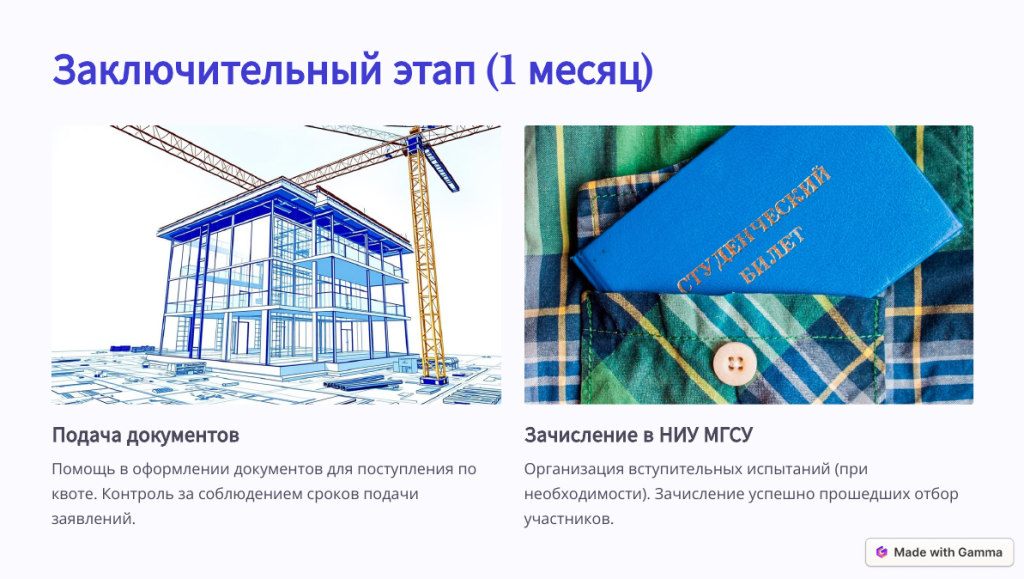 Заключительный этап (1 месяц)

СТУДЕНЧЕСКИЙ БИЛЕТ

Подача документов

Помощь в оформлении документов для поступления по квоте. Контроль за соблюдением сроков подачи заявлений.

Зачисление в НИУ МГСУ

Организация вступительных испытаний (при необходимости). Зачисление успешно прошедших отбор участников.

Made with Gamma